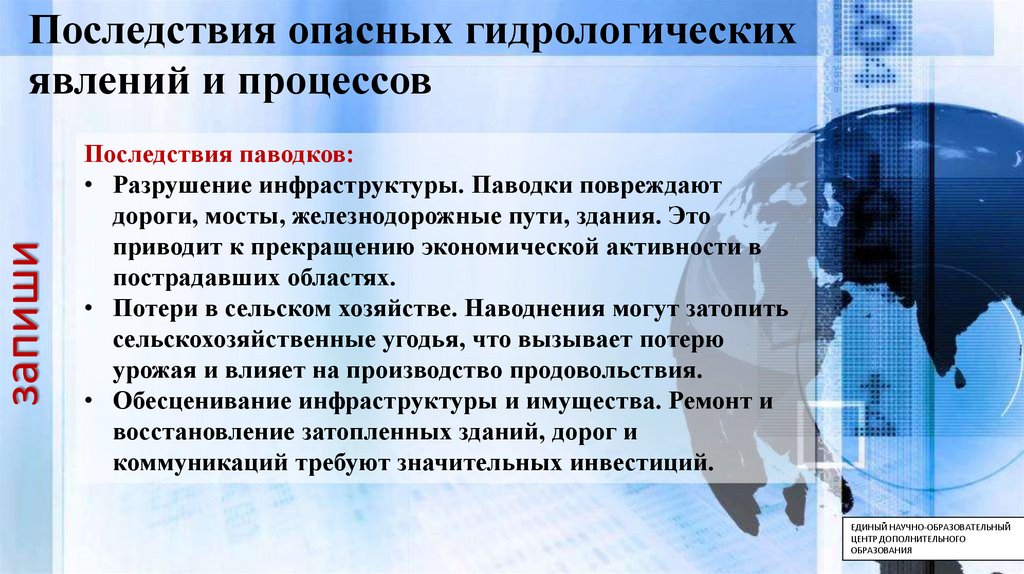 Последствия опасных гидрологических явлений и процессов

запиши

Последствия паводков:
• Разрушение инфраструктуры. Паводки повреждают дороги, мосты, железнодорожные пути, здания. Это приводит к прекращению экономической активности в пострадавших областях.
• Потери в сельском хозяйстве. Наводнения могут затопить сельскохозяйственные угодья, что вызывает потерю урожая и влияет на производство продовольствия.
• Обесценивание инфраструктуры и имущества. Ремонт и восстановление затопленных зданий, дорог и коммуникаций требуют значительных инвестиций.

ЕДИНЫЙ НАУЧНО-ОБРАЗОВАТЕЛЬНЫЙ ЦЕНТР ДОПОЛНИТЕЛЬНОГО ОБРАЗОВАНИЯ